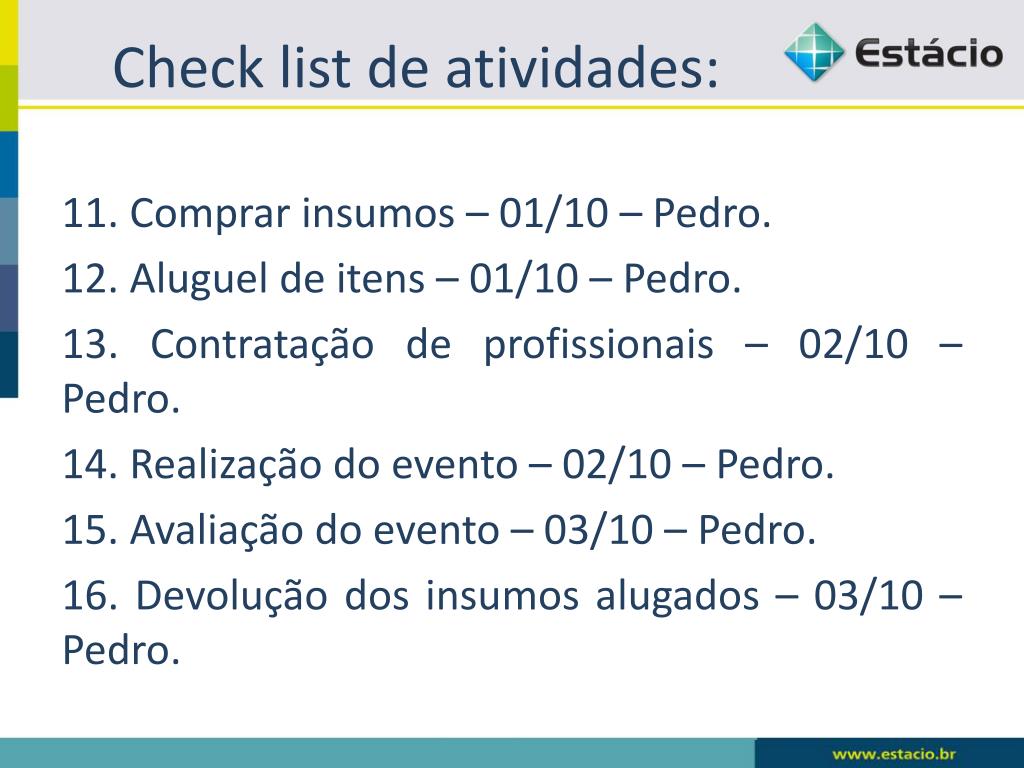 Check list de atividades:

Estácio

11. Comprar insumos – 01/10 – Pedro.

12. Aluguel de itens – 01/10 – Pedro.

13. Contratação de profissionais – 02/10 – Pedro.

14. Realização do evento – 02/10 – Pedro.

15. Avaliação do evento – 03/10 – Pedro.

16. Devolução dos insumos alugados – 03/10 – Pedro.

www.estacio.br